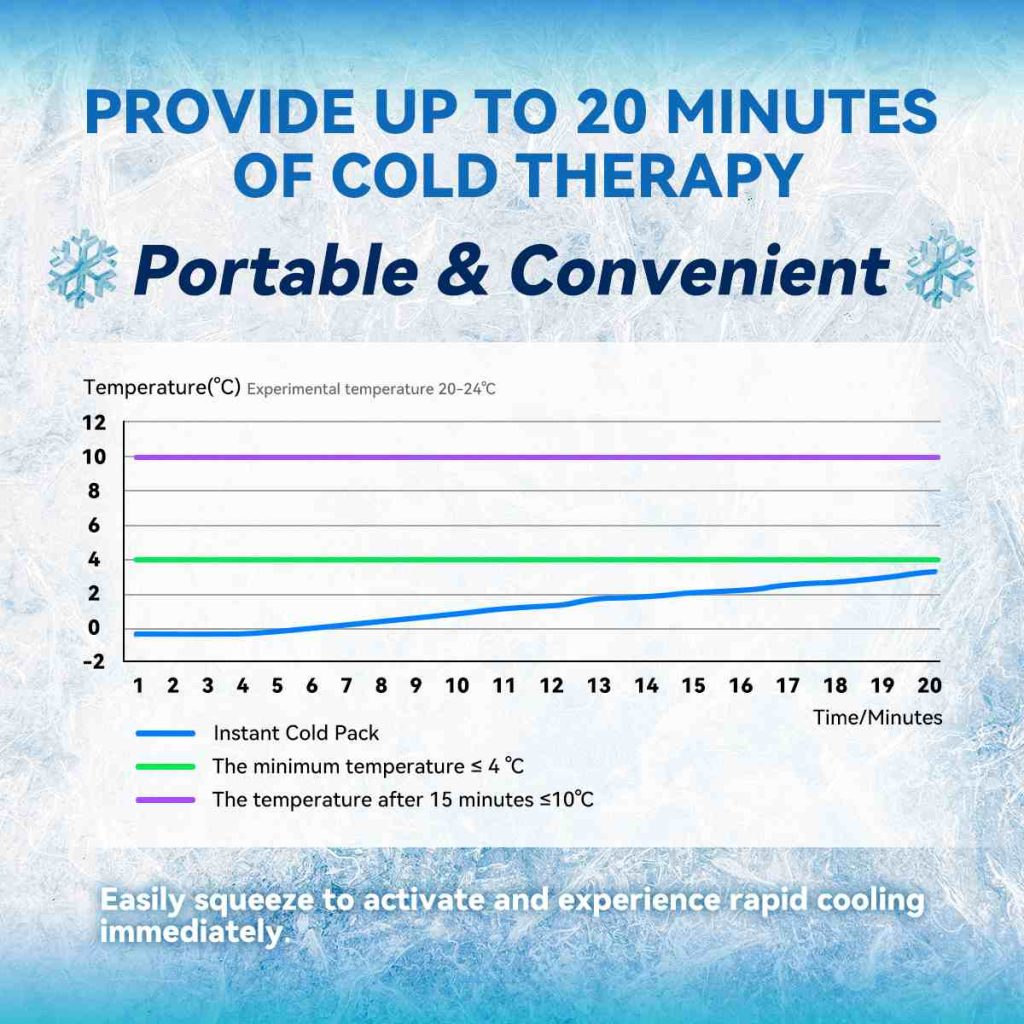 PROVIDE UP TO 20 MINUTES OF COLD THERAPY

Portable & Convenient

Temperature(℃) Experimental temperature 20-24℃

12
10
8
6
4
2
0
-2

1 2 3 4 5 6 7 8 9 10 11 12 13 14 15 16 17 18 19 20

Time/Minutes

Instant Cold Pack
The minimum temperature ≤ 4 ℃
The temperature after 15 minutes ≤10℃

Easily squeeze to activate and experience rapid cooling immediately.